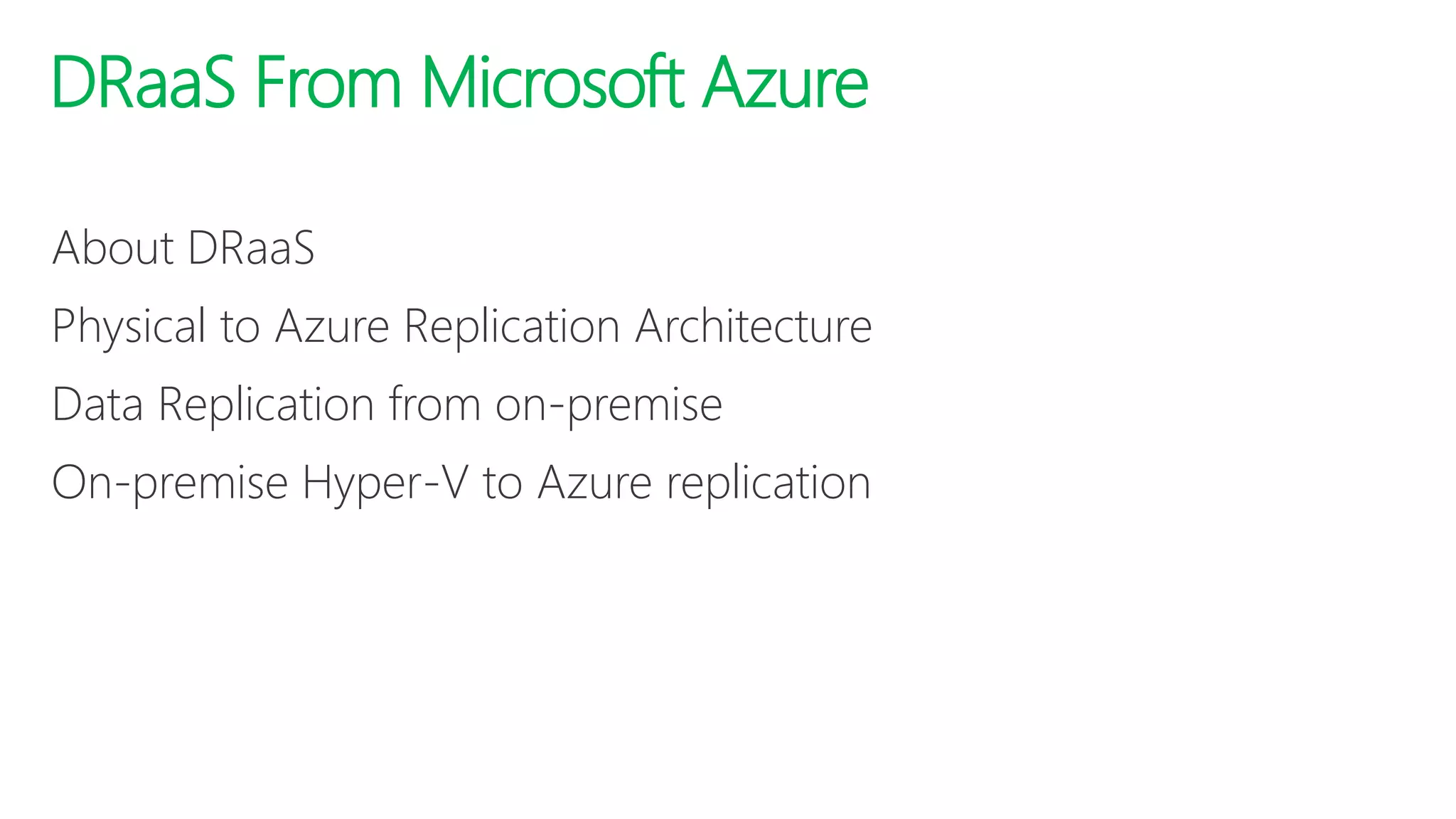 DRaaS From Microsoft Azure

About DRaaS

Physical to Azure Replication Architecture

Data Replication from on-premise

On-premise Hyper-V to Azure replication